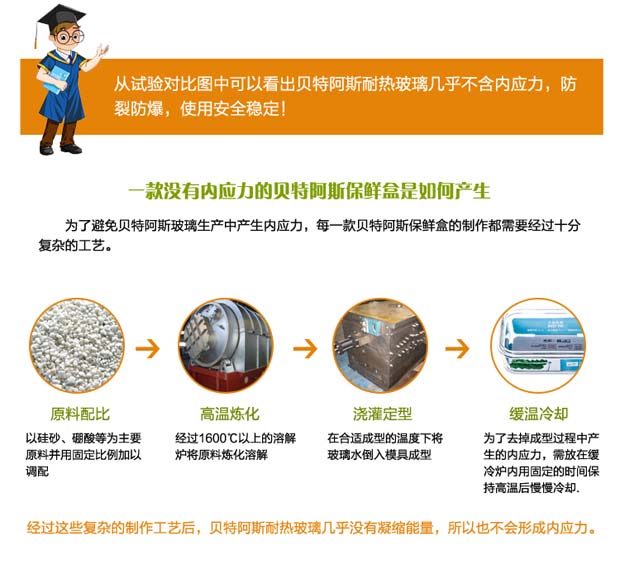 从试验对比图中可以看出贝特阿斯耐热玻璃几乎不含内应力，防裂防爆，使用安全稳定！

一款没有内应力的贝特阿斯保鲜盒是如何产生

为了避免贝特阿斯玻璃生产中产生内应力，每一款贝特阿斯保鲜盒的制作都需要经过十分复杂的工艺。

原料配比

以硅砂、硼酸等为主要原料并用固定比例加以调配

高温炼化

经过1600℃以上的溶解炉将原料炼化溶解

浇灌定型

在合适成型的温度下将玻璃水倒入模具成型

缓温冷却

为了去掉成型过程中产生的内应力，需放在缓冷炉内用固定的时间保持高温后慢慢冷却.

经过这些复杂的制作工艺后，贝特阿斯耐热玻璃几乎没有凝缩能量，所以也不会形成内应力。